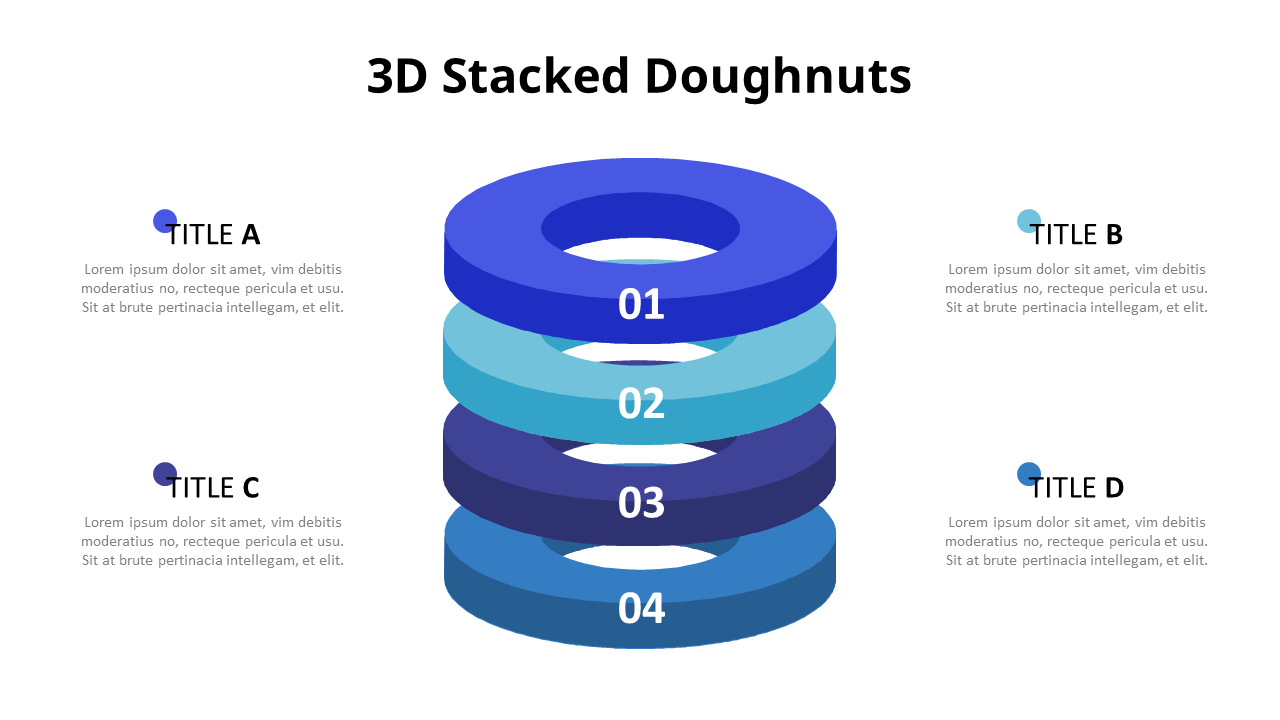 3D Stacked Doughnuts

TITLE A
Lorem ipsum dolor sit amet, vim debitis moderatius no, recteque pericula et usu. Sit at brute pertinacia intellegam, et elit.

TITLE C
Lorem ipsum dolor sit amet, vim debitis moderatius no, recteque pericula et usu. Sit at brute pertinacia intellegam, et elit.

01

02

03

04

TITLE B
Lorem ipsum dolor sit amet, vim debitis moderatius no, recteque pericula et usu. Sit at brute pertinacia intellegam, et elit.

TITLE D
Lorem ipsum dolor sit amet, vim debitis moderatius no, recteque pericula et usu. Sit at brute pertinacia intellegam, et elit.